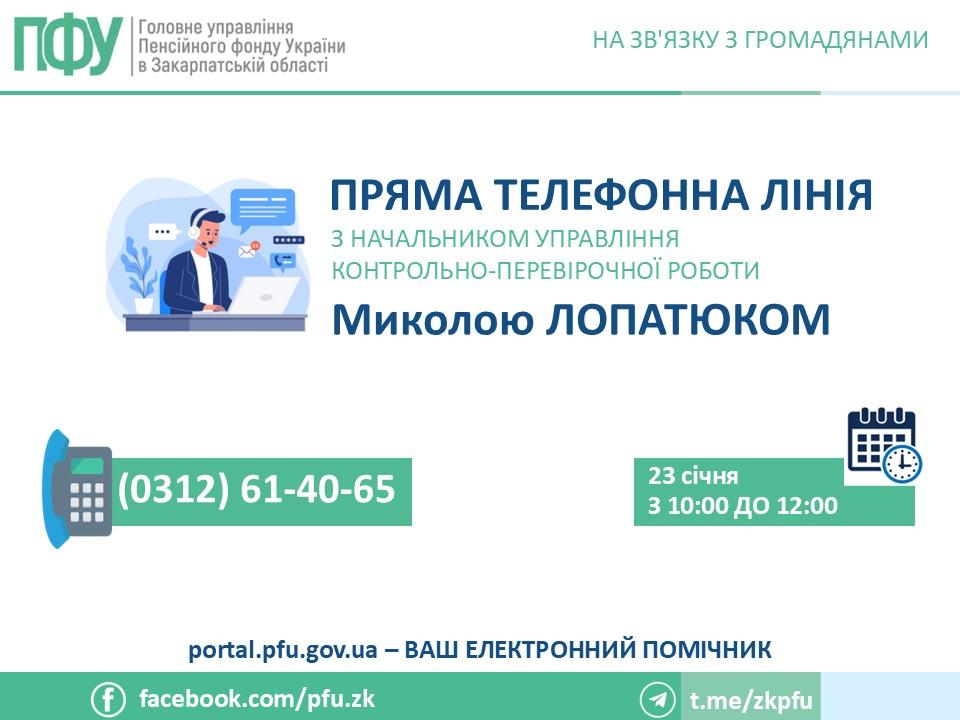 ПФУ Головне управління Пенсійного фонду України в Закарпатській області

НА ЗВ'ЯЗКУ З ГРОМАДЯНАМИ

ПРЯМА ТЕЛЕФОННА ЛІНІЯ

З НАЧАЛЬНИКОМ УПРАВЛІННЯ КОНТРОЛЬНО-ПЕРЕВІРОЧНОЇ РОБОТИ

Миколою ЛОПАТЮКОМ

(0312) 61-40-65

23 січня
З 10:00 ДО 12:00

portal.pfu.gov.ua – ВАШ ЕЛЕКТРОННИЙ ПОМІЧНИК

facebook.com/pfu.zk

t.me/zkpfu